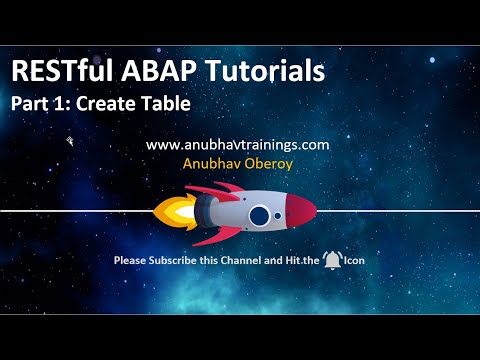 RESTful ABAP Tutorials

Part 1: Create Table

www.anubhavtrainings.com

Anubhav Oberoy

Please Subscribe this Channel and Hit the Icon